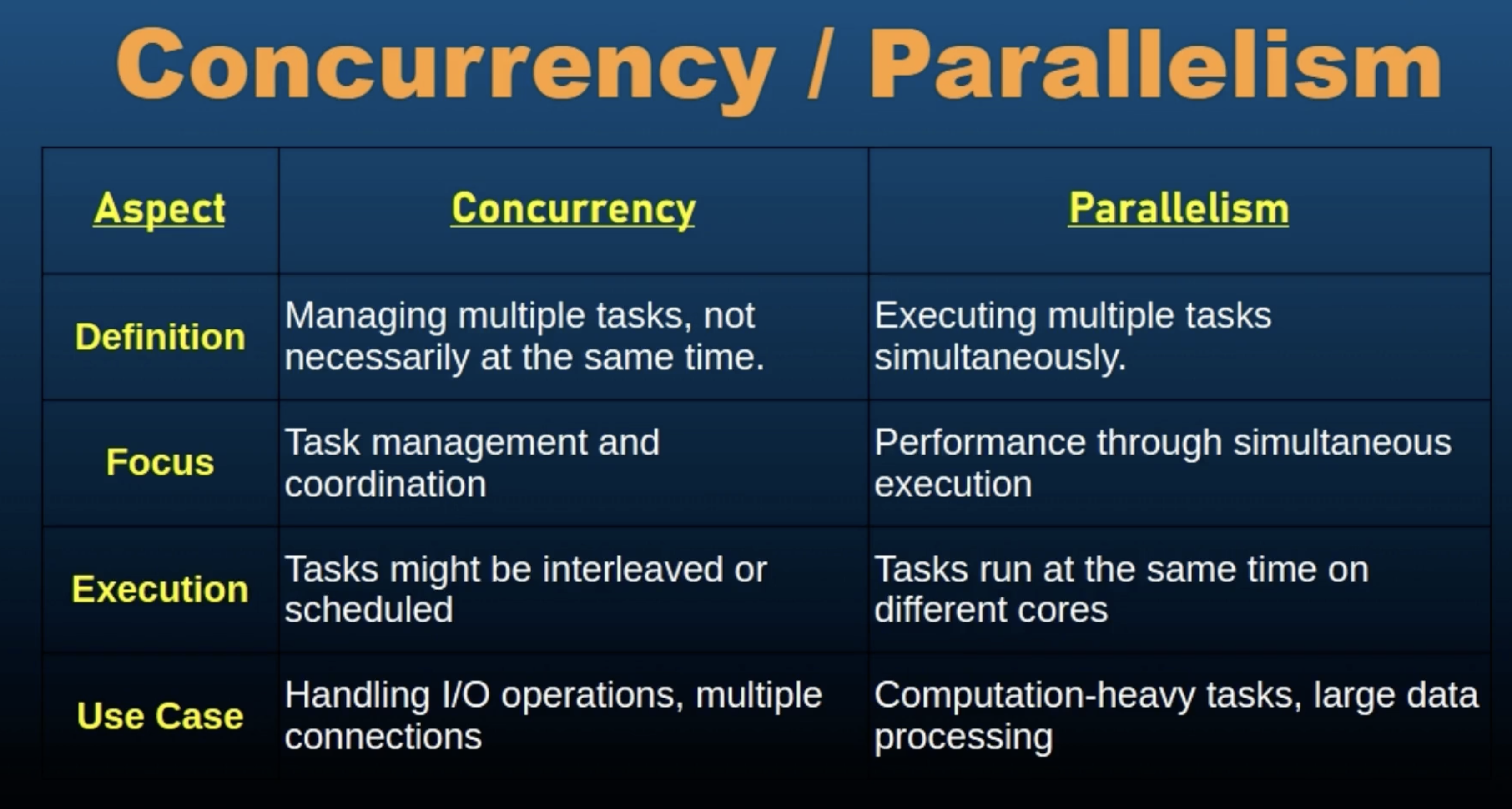 Concurrency / Parallelism

| Aspect | Concurrency | Parallelism |
|---|---|---|
| Definition | Managing multiple tasks, not necessarily at the same time. | Executing multiple tasks simultaneously. |
| Focus | Task management and coordination | Performance through simultaneous execution |
| Execution | Tasks might be interleaved or scheduled | Tasks run at the same time on different cores |
| Use Case | Handling I/O operations, multiple connections | Computation-heavy tasks, large data processing |